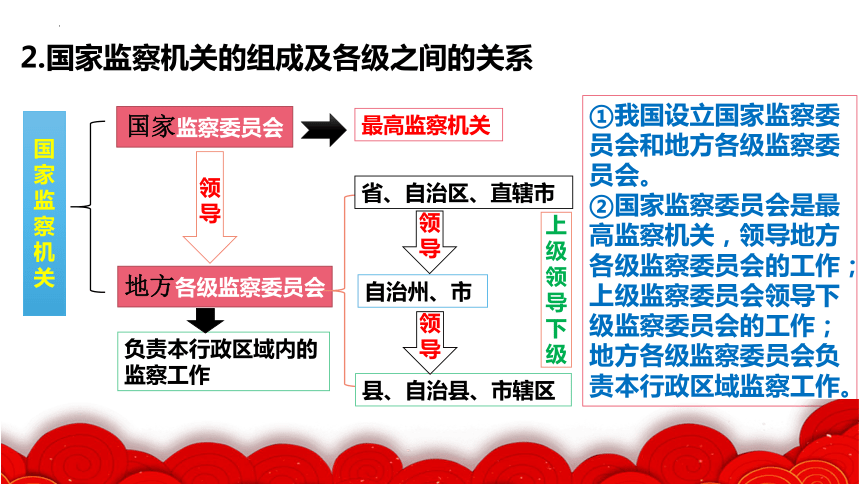 2.国家监察机关的组成及各级之间的关系

国家监察机关

国家监察委员会

最高监察机关

领导

地方各级监察委员会

负责本行政区域内的监察工作

省、自治区、直辖市

领导

自治州、市

领导

县、自治县、市辖区

上级领导下级

①我国设立国家监察委员会和地方各级监察委员会。
②国家监察委员会是最高监察机关，领导地方各级监察委员会的工作；上级监察委员会领导下级监察委员会的工作；地方各级监察委员会负责本行政区域监察工作。